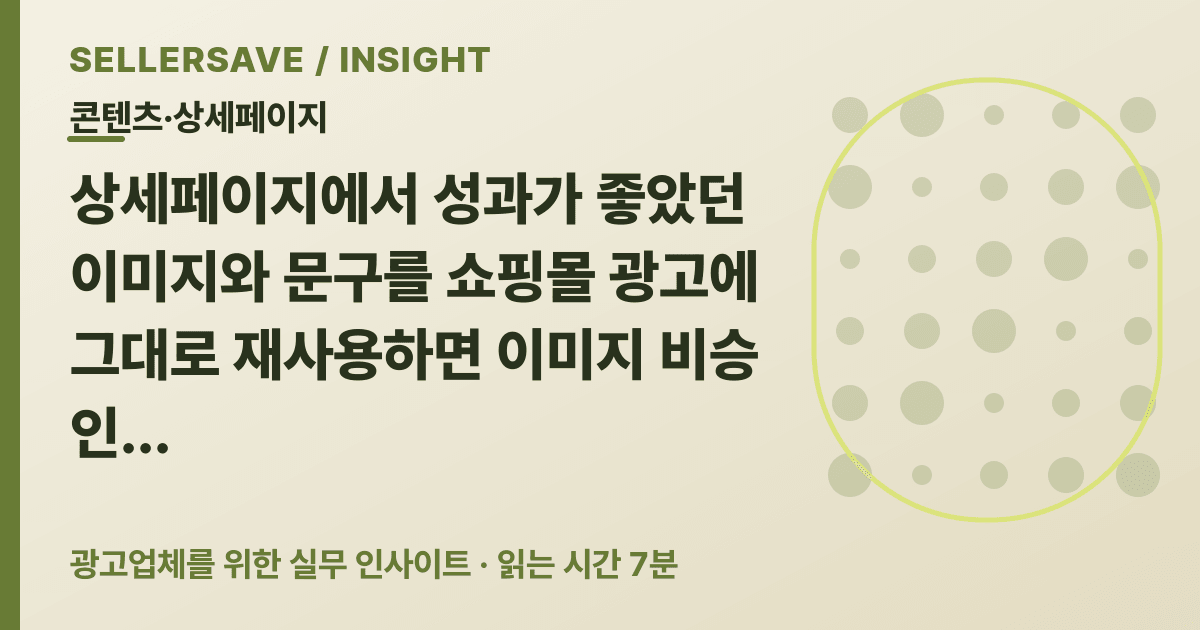 SELLERSAVE / INSIGHT

콘텐츠·상세페이지

상세페이지에서 성과가 좋았던 이미지와 문구를 쇼핑몰 광고에 그대로 재사용하면 이미지 비승인...

광고업체를 위한 실무 인사이트 · 읽는 시간 7분